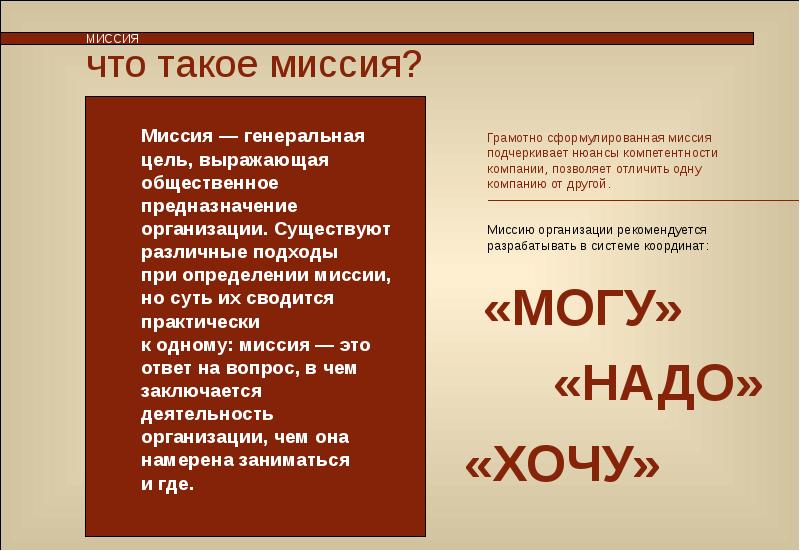 МИССИЯ

что такое миссия?

Миссия — генеральная цель, выражающая общественное предназначение организации. Существуют различные подходы при определении миссии, но суть их сводится практически к одному: миссия — это ответ на вопрос, в чем заключается деятельность организации, чем она намерена заниматься и где.

Грамотно сформулированная миссия подчеркивает нюансы компетентности компании, позволяет отличить одну компанию от другой.

Миссию организации рекомендуется разрабатывать в системе координат:

«МОГУ»

«НАДО»

«ХОЧУ»